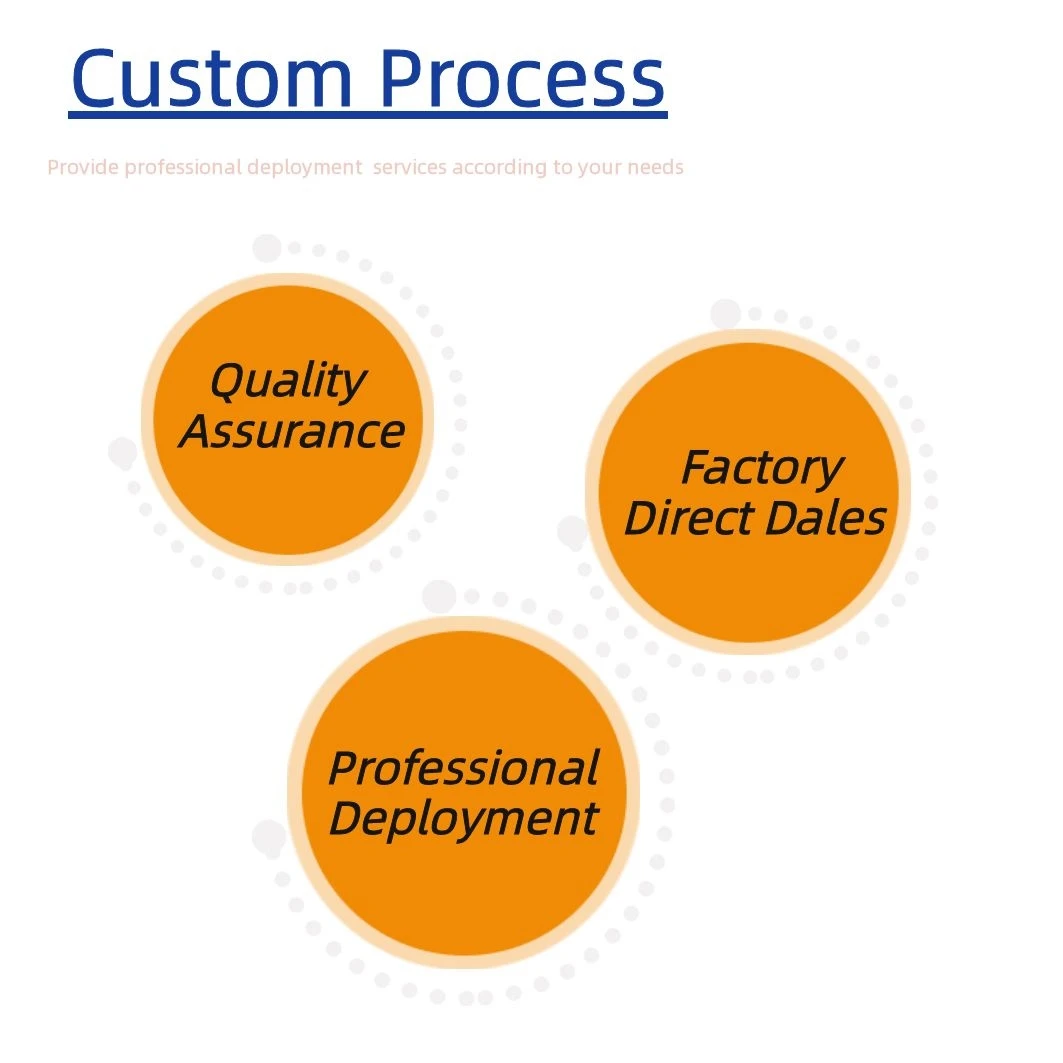 Custom Process

Provide professional deployment services according to your needs

Quality Assurance

Factory Direct Dales

Professional Deployment